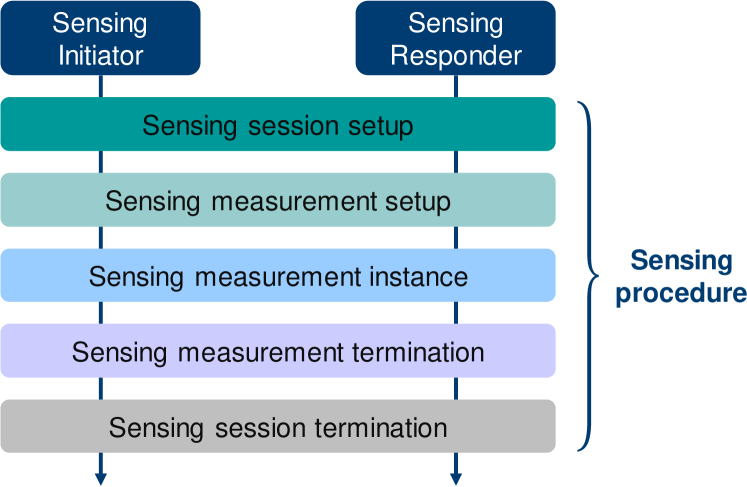 Sensing Initiator

Sensing Responder

Sensing session setup

Sensing measurement setup

Sensing measurement instance

Sensing measurement termination

Sensing session termination

Sensing procedure